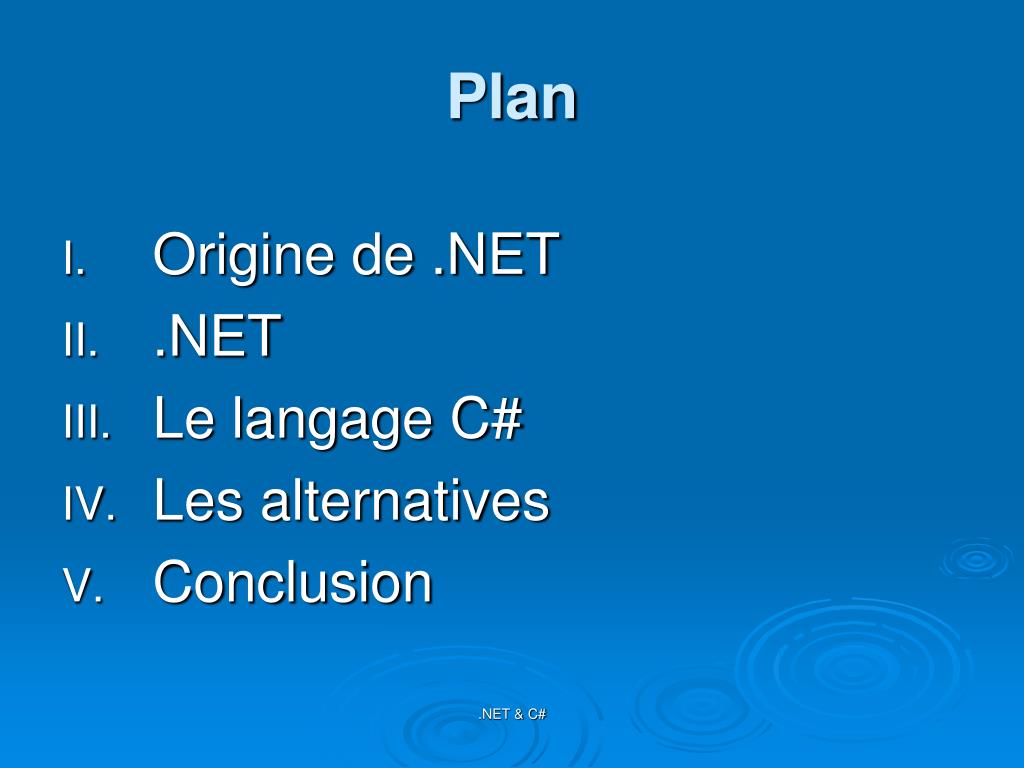 Plan

I. Origine de .NET
II. .NET
III. Le langage C#
IV. Les alternatives
V. Conclusion

.NET & C#